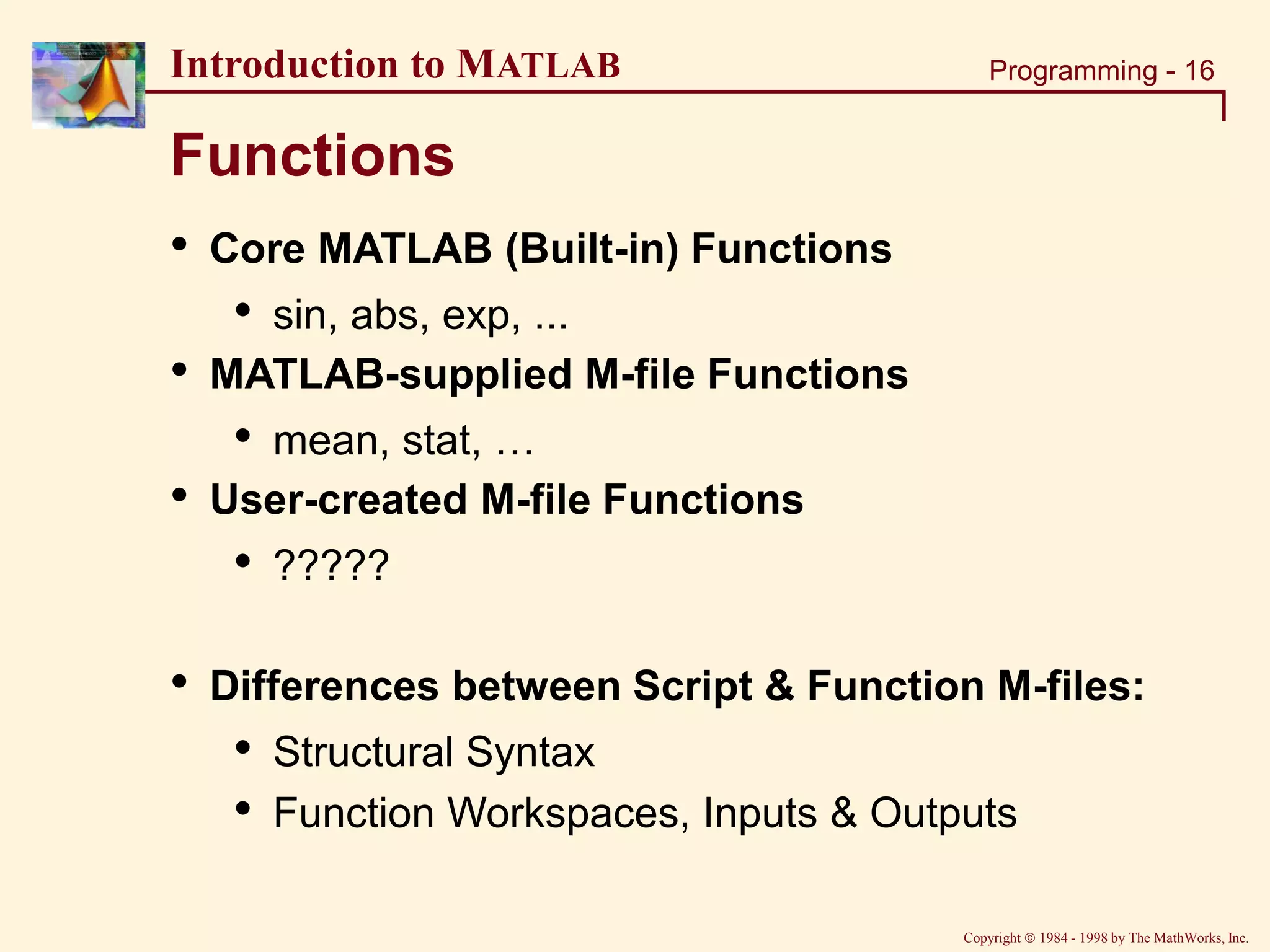 Introduction to MATLAB

Programming - 16

Functions

• Core MATLAB (Built-in) Functions
 • sin, abs, exp, ...
• MATLAB-supplied M-file Functions
 • mean, stat, …
• User-created M-file Functions
 • ?????

• Differences between Script & Function M-files:
 • Structural Syntax
 • Function Workspaces, Inputs & Outputs

Copyright © 1984 - 1998 by The MathWorks, Inc.